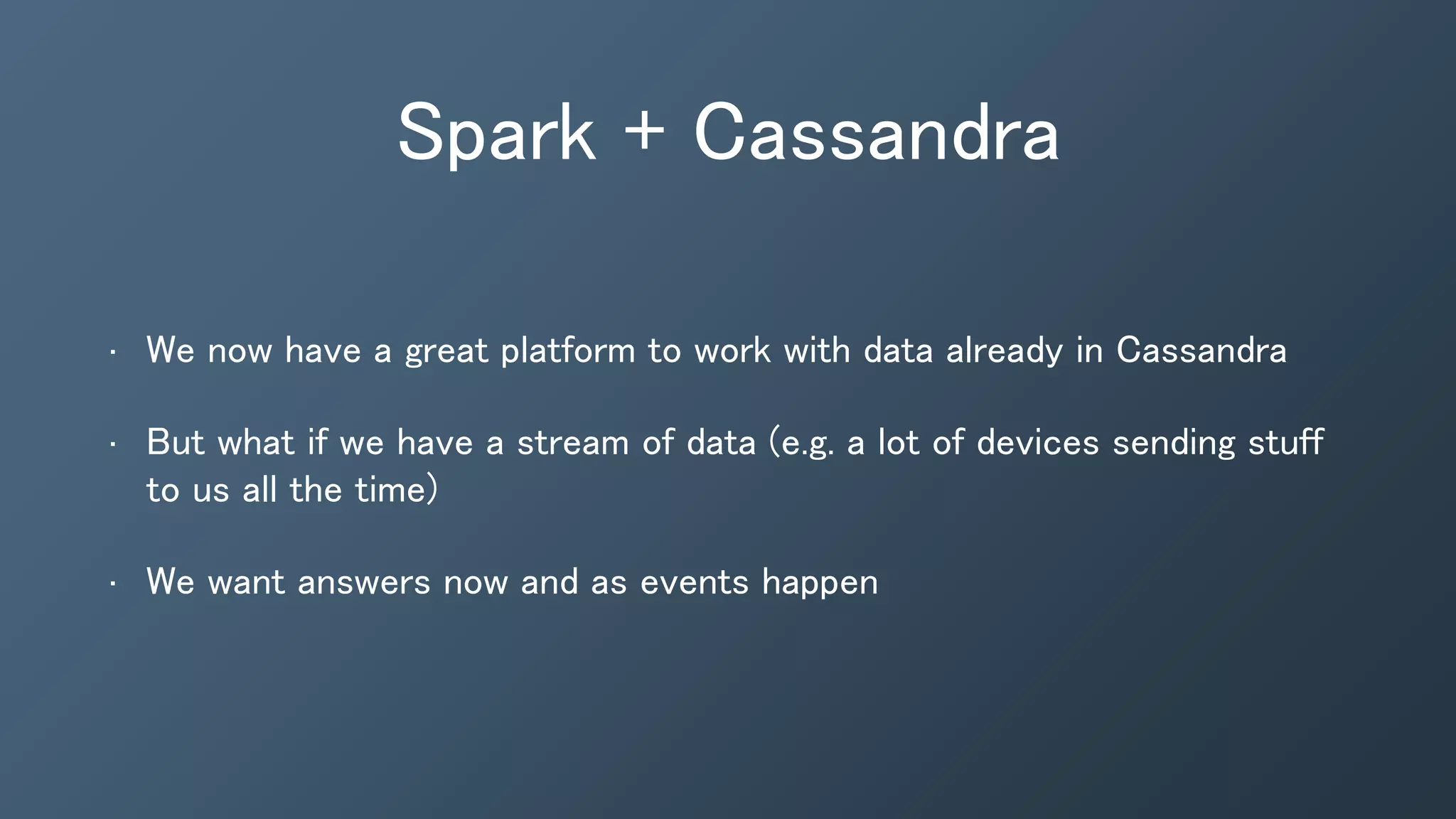 Spark + Cassandra

· We now have a great platform to work with data already in Cassandra

· But what if we have a stream of data (e.g. a lot of devices sending stuff to us all the time)

· We want answers now and as events happen